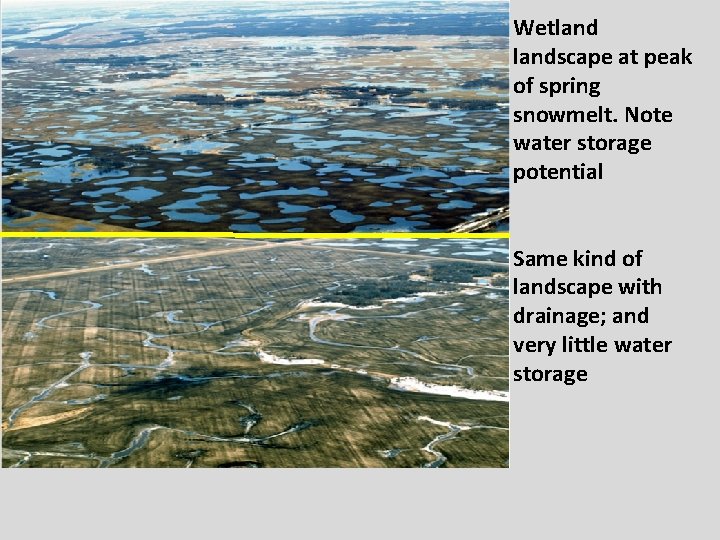 Wetland landscape at peak of spring snowmelt. Note water storage potential

Same kind of landscape with drainage; and very little water storage